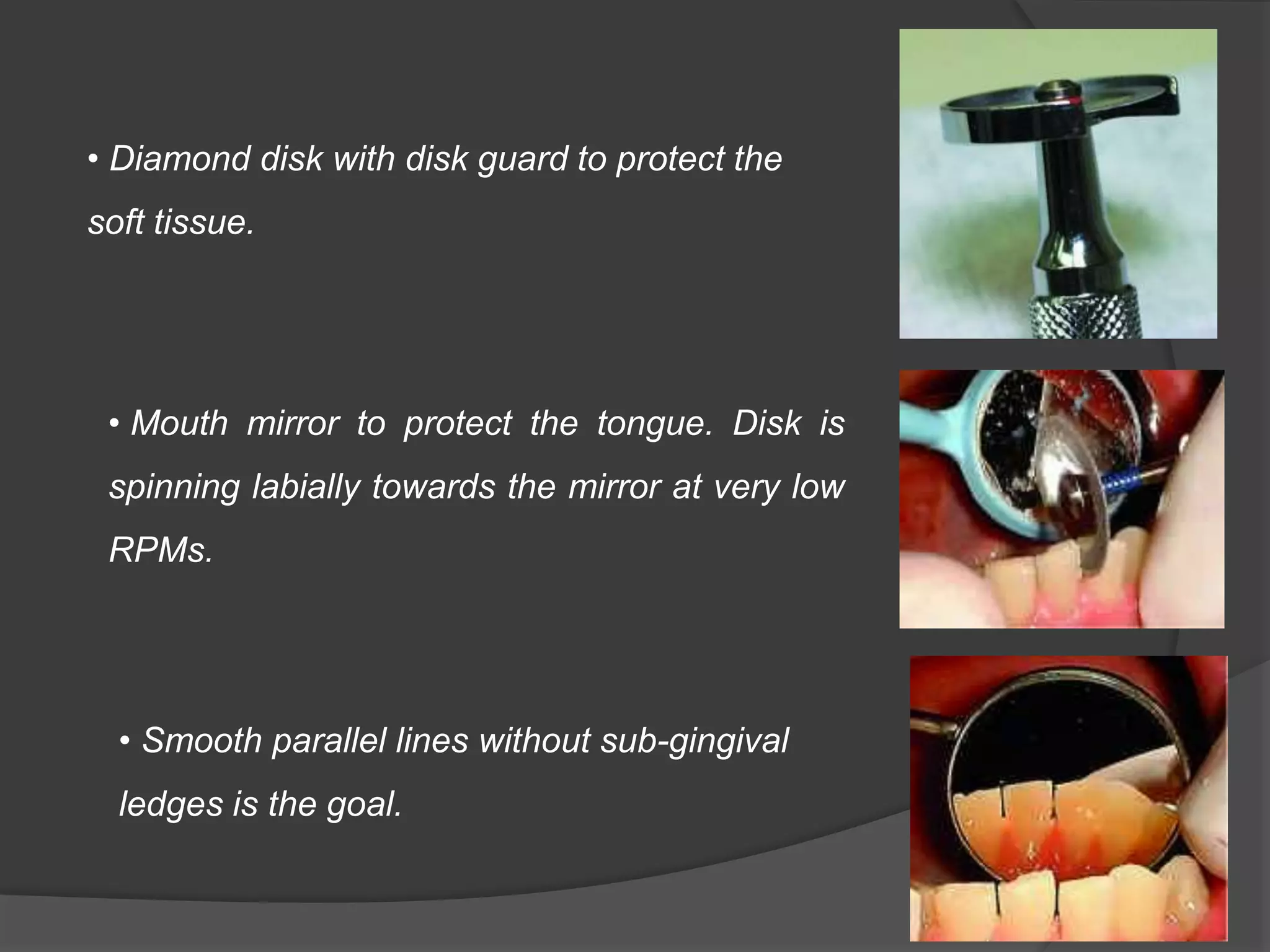 • Diamond disk with disk guard to protect the soft tissue.

• Mouth mirror to protect the tongue. Disk is spinning labially towards the mirror at very low RPMs.

• Smooth parallel lines without sub-gingival ledges is the goal.